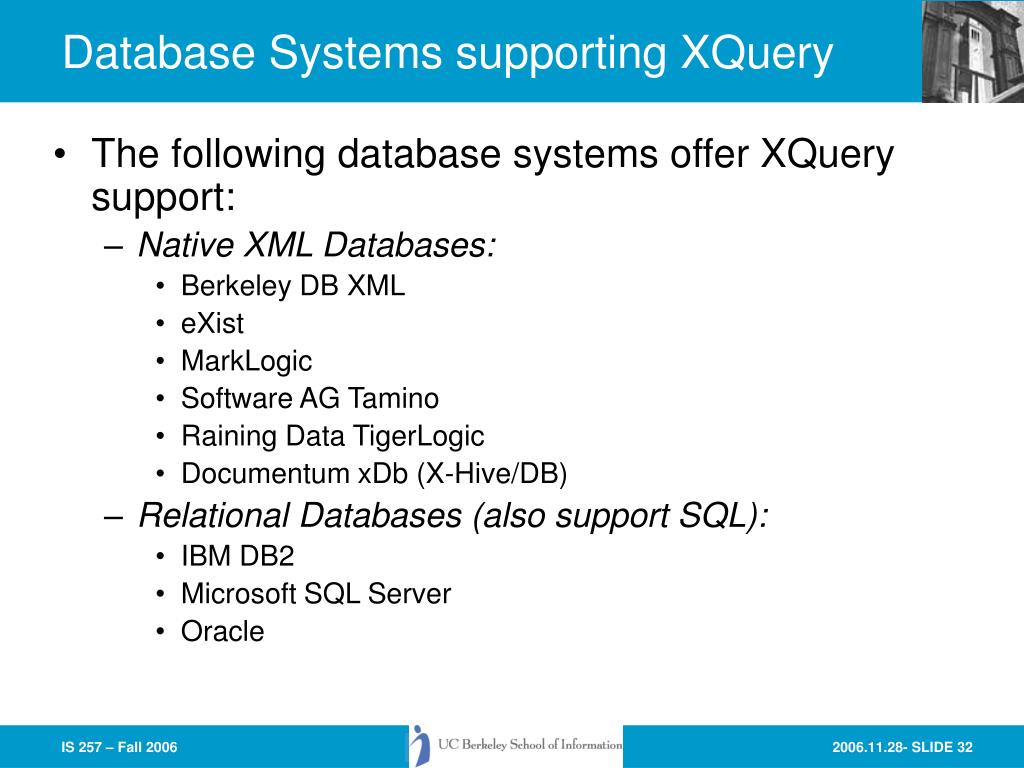 Database Systems supporting XQuery

• The following database systems offer XQuery support:
– Native XML Databases:
• Berkeley DB XML
• eXist
• MarkLogic
• Software AG Tamino
• Raining Data TigerLogic
• Documentum xDb (X-Hive/DB)
– Relational Databases (also support SQL):
• IBM DB2
• Microsoft SQL Server
• Oracle

IS 257 – Fall 2006

UC Berkeley School of Information

2006.11.28- SLIDE 32